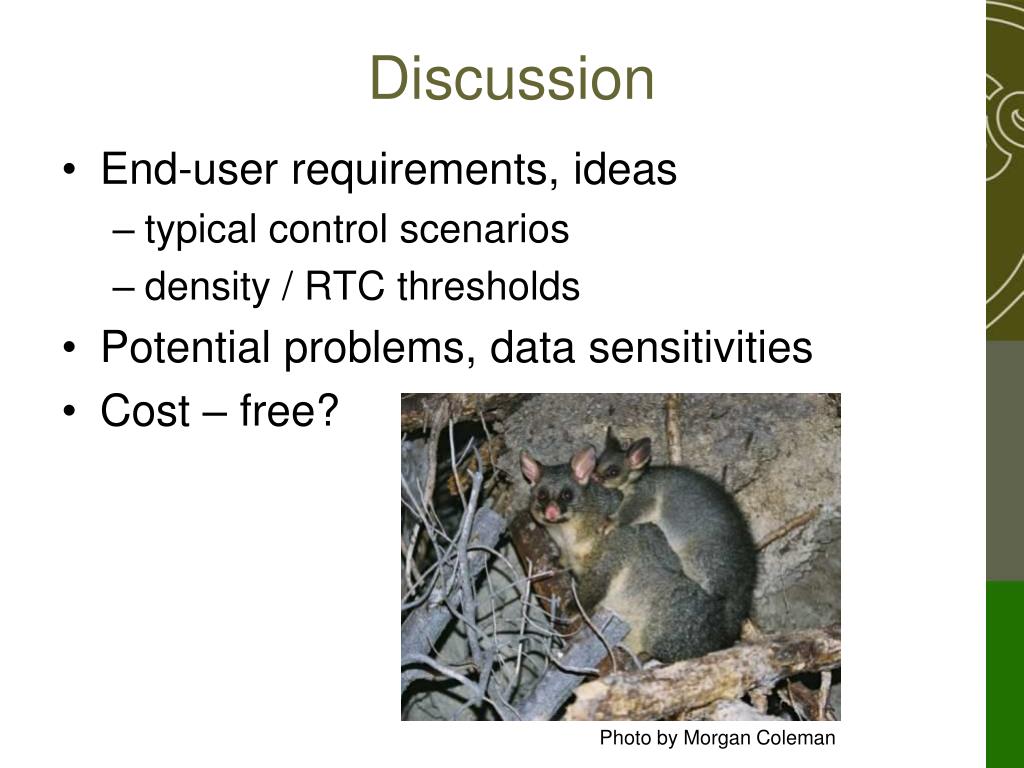 Discussion

• End-user requirements, ideas
– typical control scenarios
– density / RTC thresholds
• Potential problems, data sensitivities
• Cost – free?

Photo by Morgan Coleman